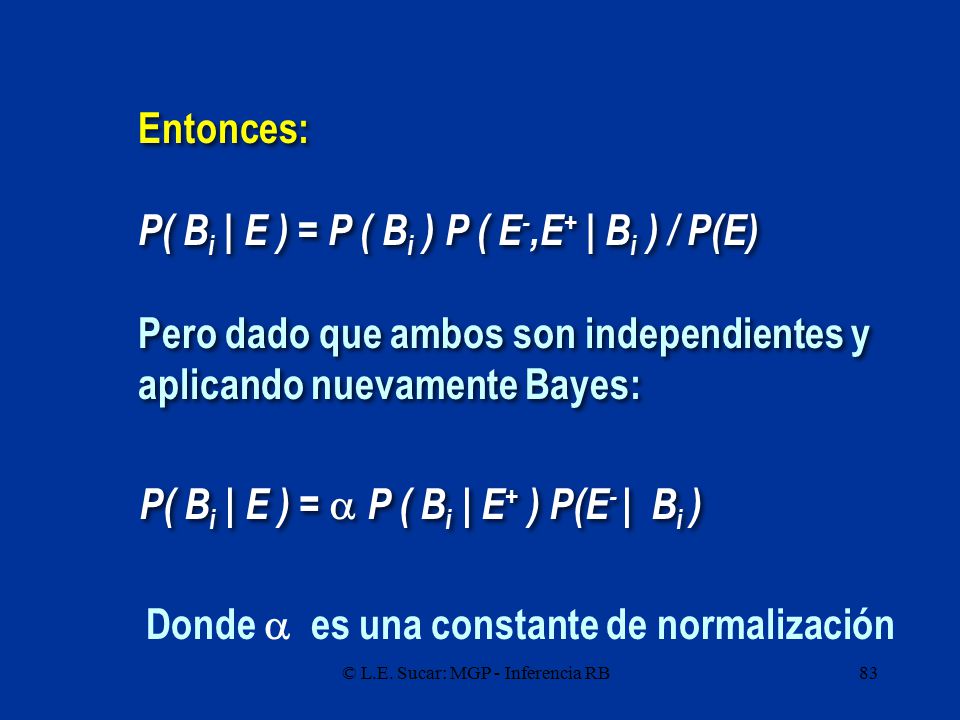 Entonces:

$P( B_i | E ) = P ( B_i ) P ( E^-,E^+ | B_i ) / P(E)$

Pero dado que ambos son independientes y aplicando nuevamente Bayes:

$P( B_i | E ) = \alpha P ( B_i | E^+ ) P(E^- | B_i )$

Donde $\alpha$ es una constante de normalización

© L.E. Sucar: MGP - Inferencia RB

83